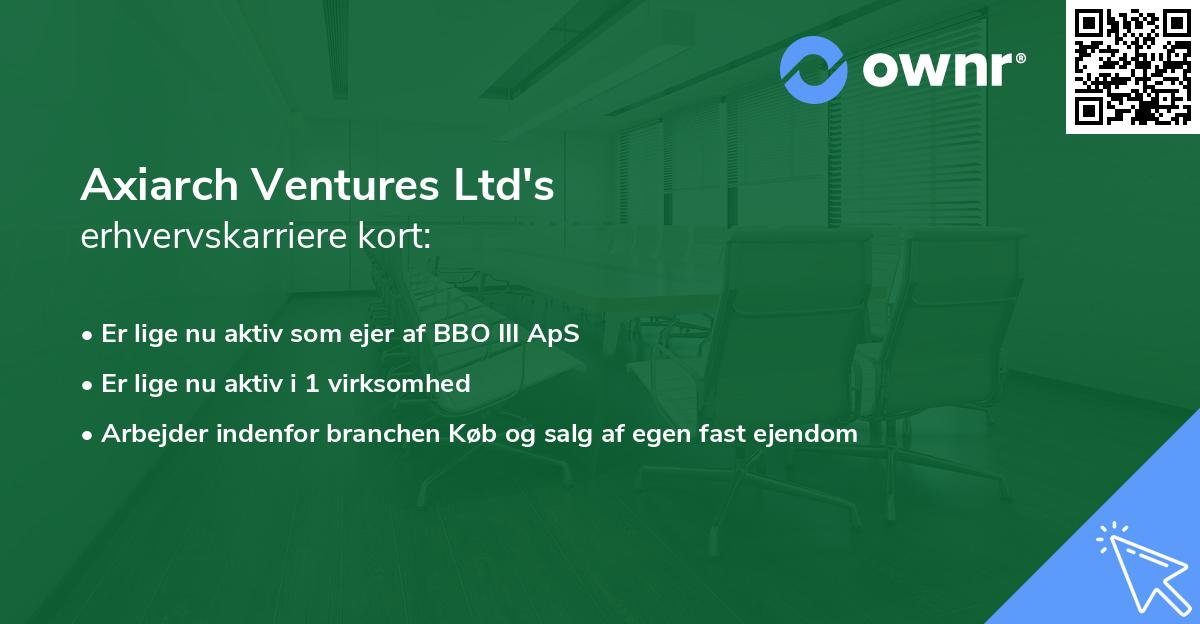 ownr®

Axiarch Ventures Ltd's
erhvervskarriere kort:

• Er lige nu aktiv som ejer af BBO III ApS
• Er lige nu aktiv i 1 virksomhed
• Arbejder indenfor branchen Køb og salg af egen fast ejendom